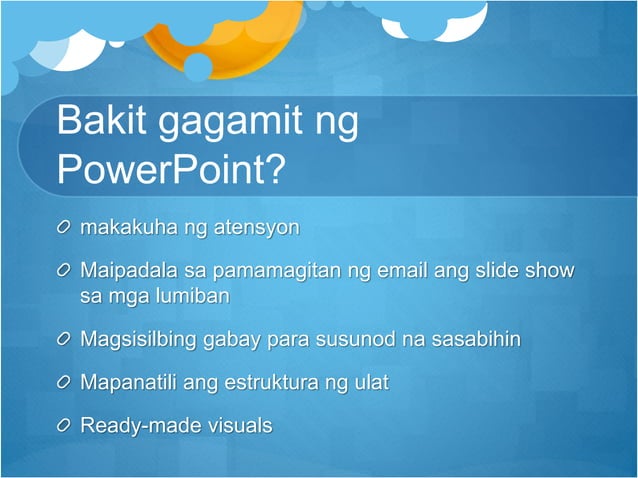 Bakit gagamit ng PowerPoint?

makakuha ng atensyon

Maipadala sa pamamagitan ng email ang slide show sa mga lumiban

Magsisilbing gabay para susunod na sasabihin

Mapanatili ang estruktura ng ulat

Ready-made visuals